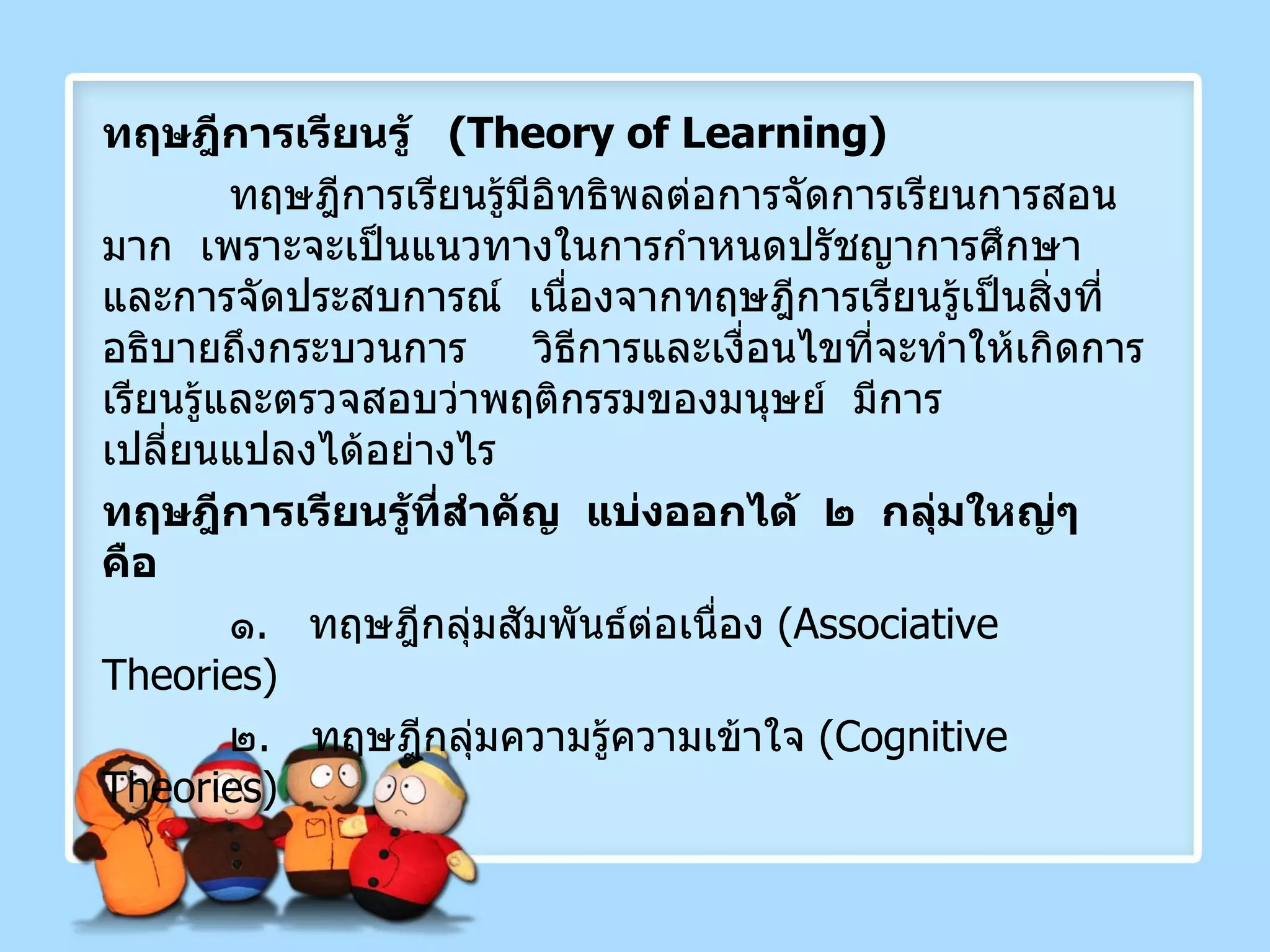 ทฤษฎีการเรียนรู้ (Theory of Learning)

ทฤษฎีการเรียนรู้มีอิทธิพลต่อการจัดการเรียนการสอนมาก เพราะจะเป็นแนวทางในการกำหนดปรัชญาการศึกษาและการจัดประสบการณ์ เนื่องจากทฤษฎีการเรียนรู้เป็นสิ่งที่อธิบายถึงกระบวนการ วิธีการและเงื่อนไขที่จะทำให้เกิดการเรียนรู้และตรวจสอบว่าพฤติกรรมของมนุษย์ มีการเปลี่ยนแปลงได้อย่างไร

ทฤษฎีการเรียนรู้ที่สำคัญ แบ่งออกได้ ๒ กลุ่มใหญ่ๆ คือ

๑. ทฤษฎีกลุ่มสัมพันธ์ต่อเนื่อง (Associative Theories)

๒. ทฤษฎีกลุ่มความรู้ความเข้าใจ (Cognitive Theories)